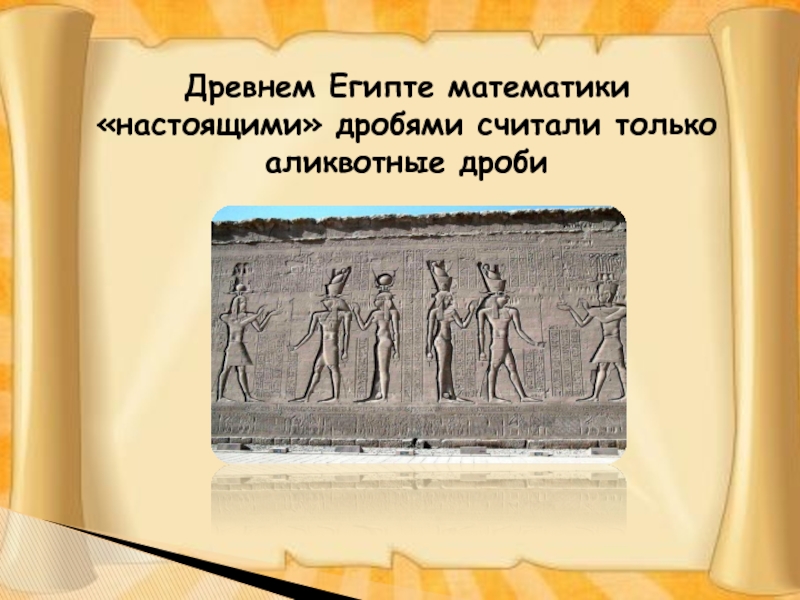 Древнем Египте математики «настоящими» дробями считали только аликвотные дроби